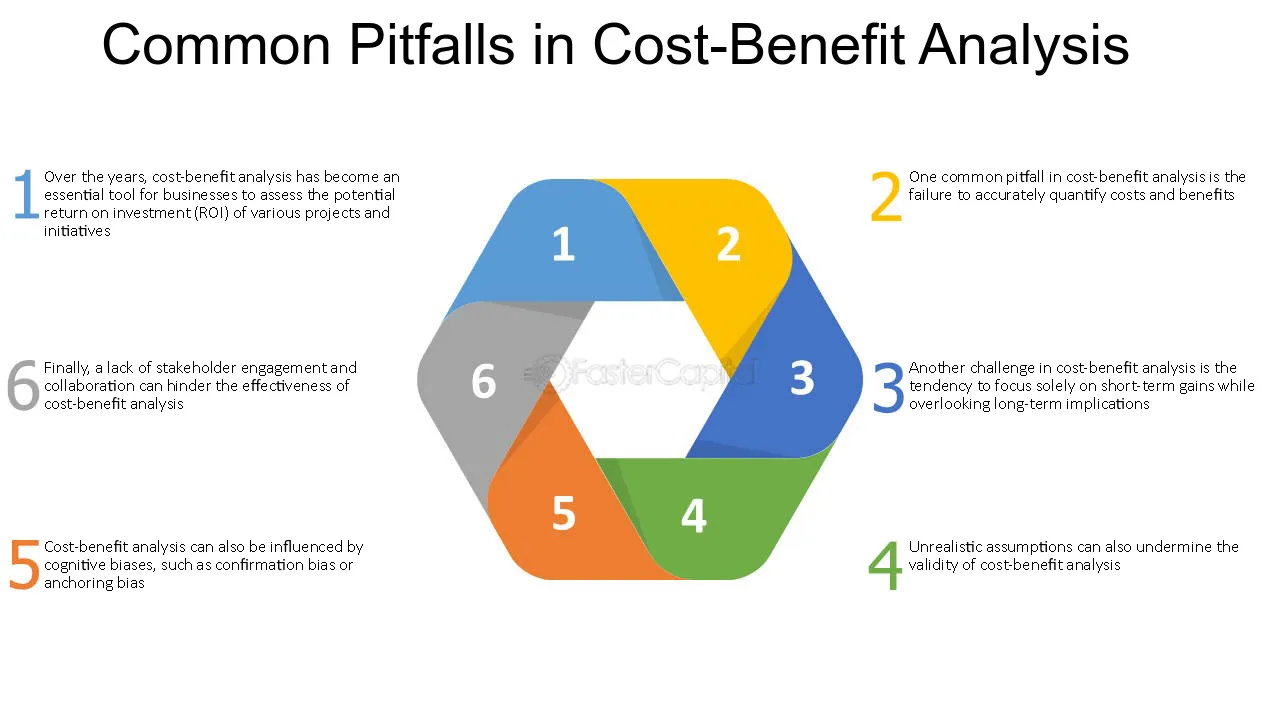 Common Pitfalls in Cost-Benefit Analysis

1 Over the years, cost-benefit analysis has become an essential tool for businesses to assess the potential return on investment (ROI) of various projects and initiatives

6 Finally, a lack of stakeholder engagement and collaboration can hinder the effectiveness of cost-benefit analysis

5 Cost-benefit analysis can also be influenced by cognitive biases, such as confirmation bias or anchoring bias

1

2

3

4

5

6

2 One common pitfall in cost-benefit analysis is the failure to accurately quantify costs and benefits

3 Another challenge in cost-benefit analysis is the tendency to focus solely on short-term gains while overlooking long-term implications

4 Unrealistic assumptions can also undermine the validity of cost-benefit analysis

FasterCapital